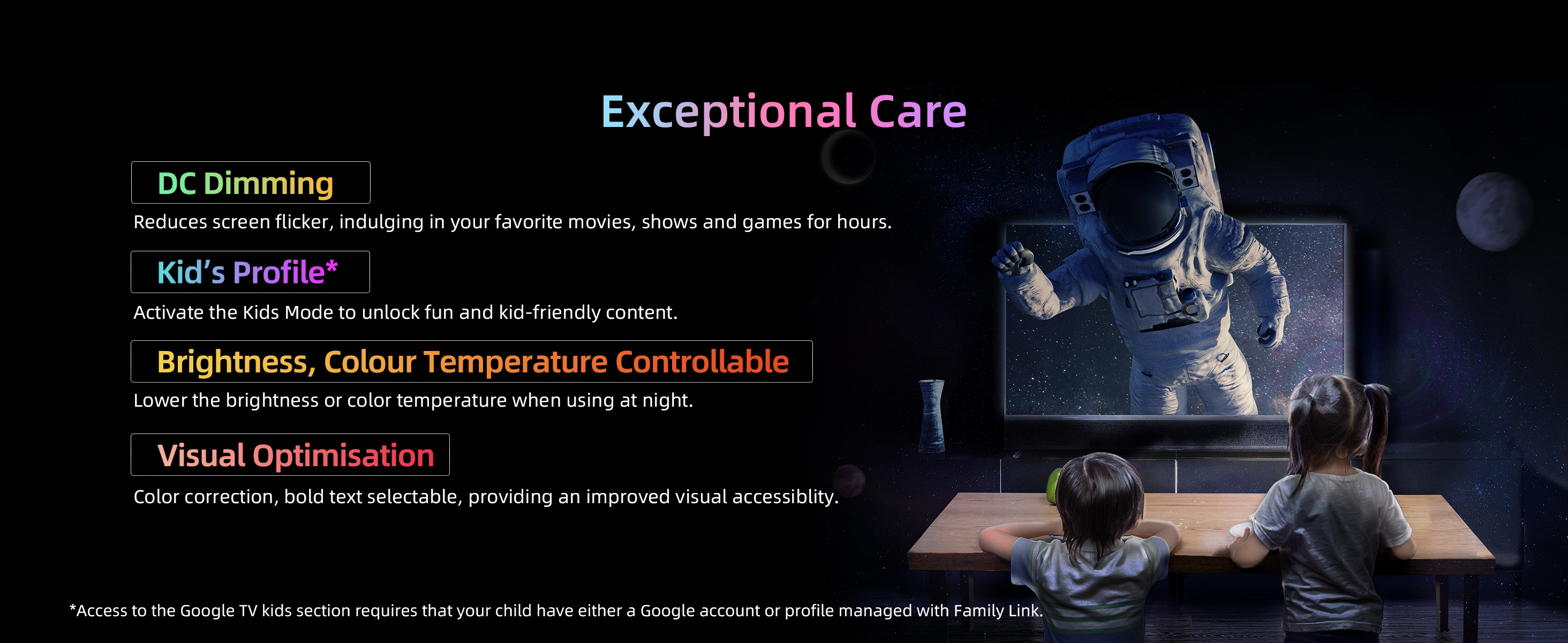 Exceptional Care

DC Dimming

Reduces screen flicker, indulging in your favorite movies, shows and games for hours.

Kid's Profile*

Activate the Kids Mode to unlock fun and kid-friendly content.

Brightness, Colour Temperature Controllable

Lower the brightness or color temperature when using at night.

Visual Optimisation

Color correction, bold text selectable, providing an improved visual accessiblity.

*Access to the Google TV kids section requires that your child have either a Google account or profile managed with Family Link.